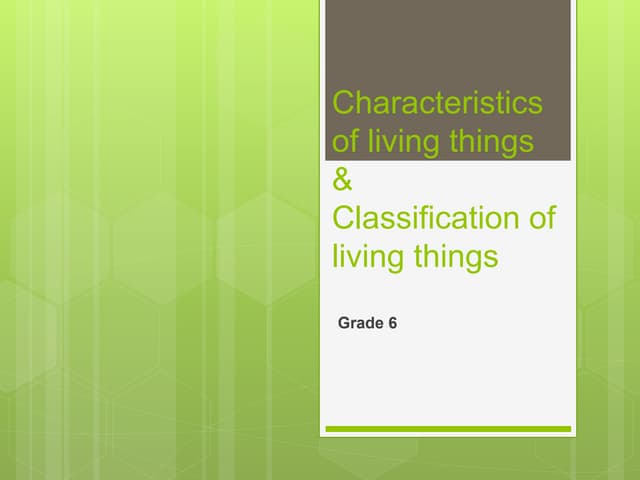 Characteristics of living things
&
Classification of living things

Grade 6